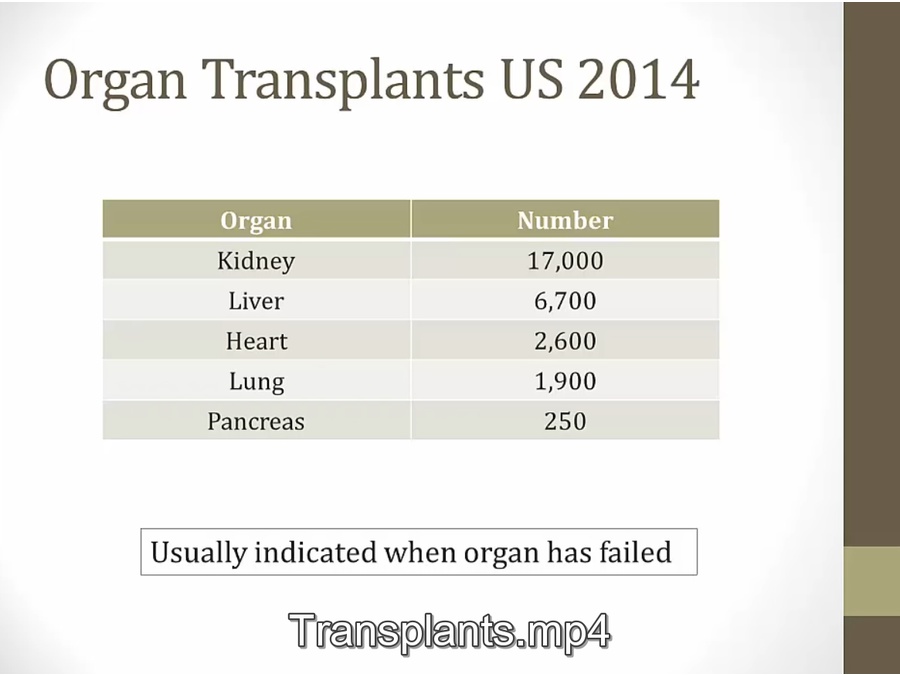 Organ Transplants US 2014

| Organ | Number |
|---|---|
| Kidney | 17,000 |
| Liver | 6,700 |
| Heart | 2,600 |
| Lung | 1,900 |
| Pancreas | 250 |

Usually indicated when organ has failed

Transplants.mp4